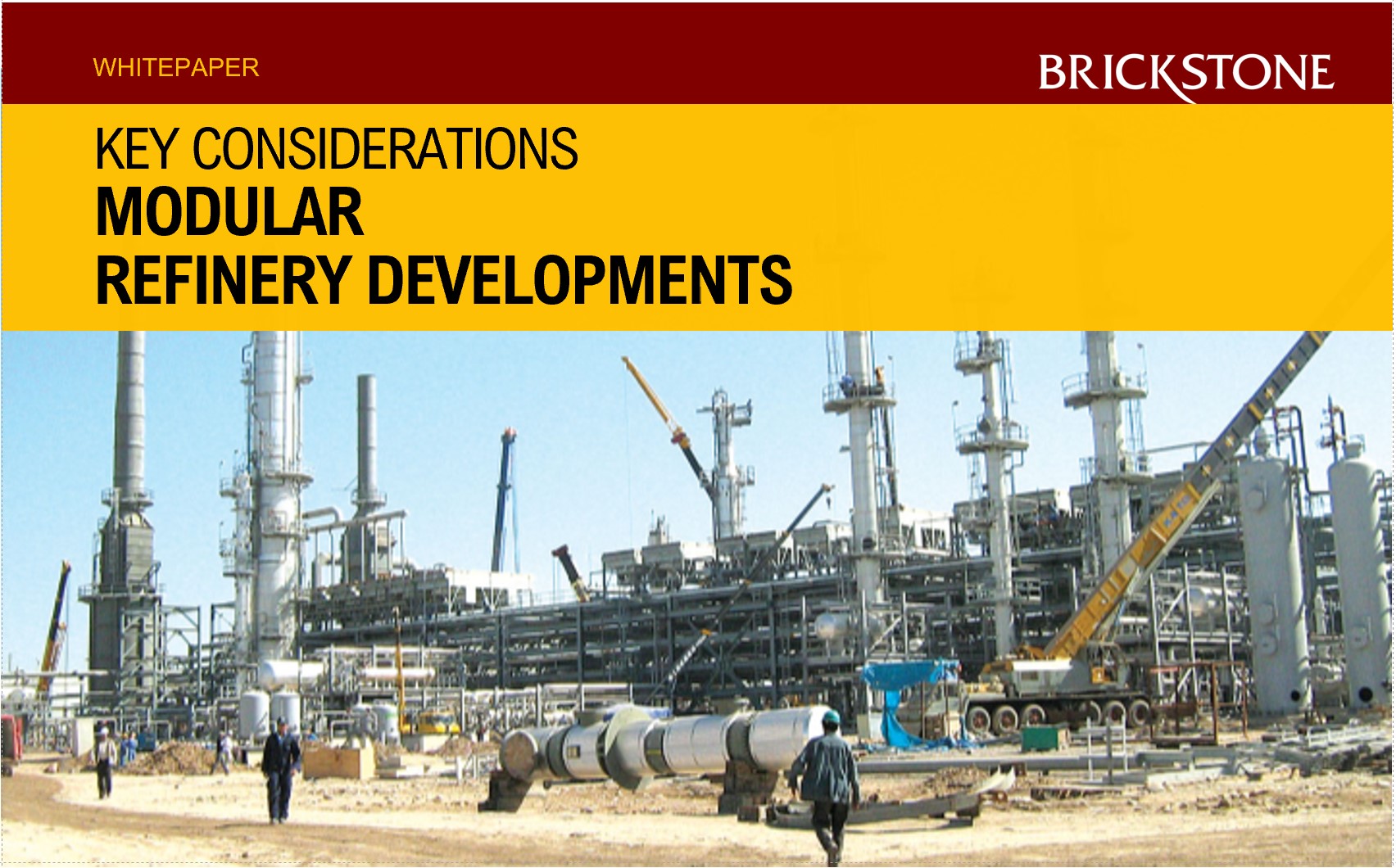 WHITEPAPER

BRICKSTONE

KEY CONSIDERATIONS
MODULAR
REFINERY DEVELOPMENTS